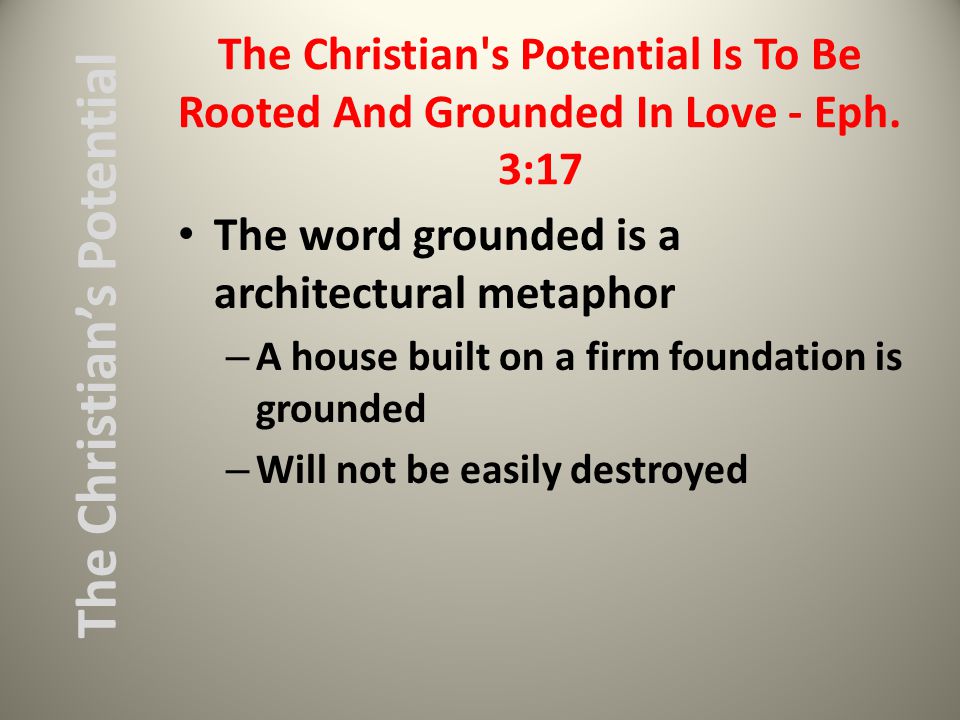 The Christian's Potential

The Christian's Potential Is To Be Rooted And Grounded In Love - Eph. 3:17

• The word grounded is a architectural metaphor
– A house built on a firm foundation is grounded
– Will not be easily destroyed